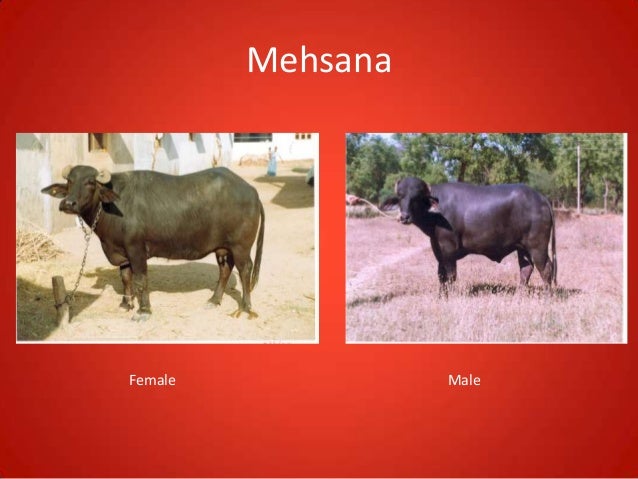 Mehsana

Female

Male